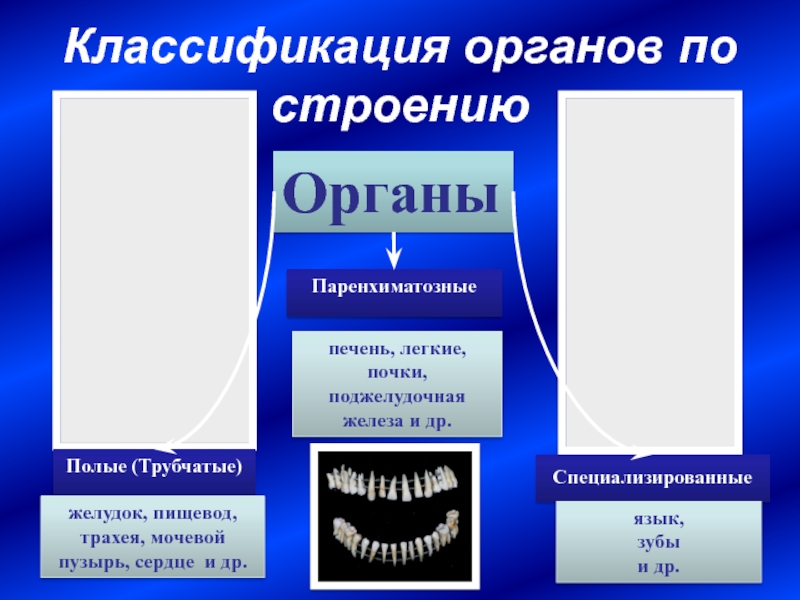 Классификация органов по строению

Органы

Паренхиматозные

печень, легкие, почки, поджелудочная железа и др.

Полые (Трубчатые)

желудок, пищевод, трахея, мочевой пузырь, сердце и др.

Специализированные

язык, зубы и др.